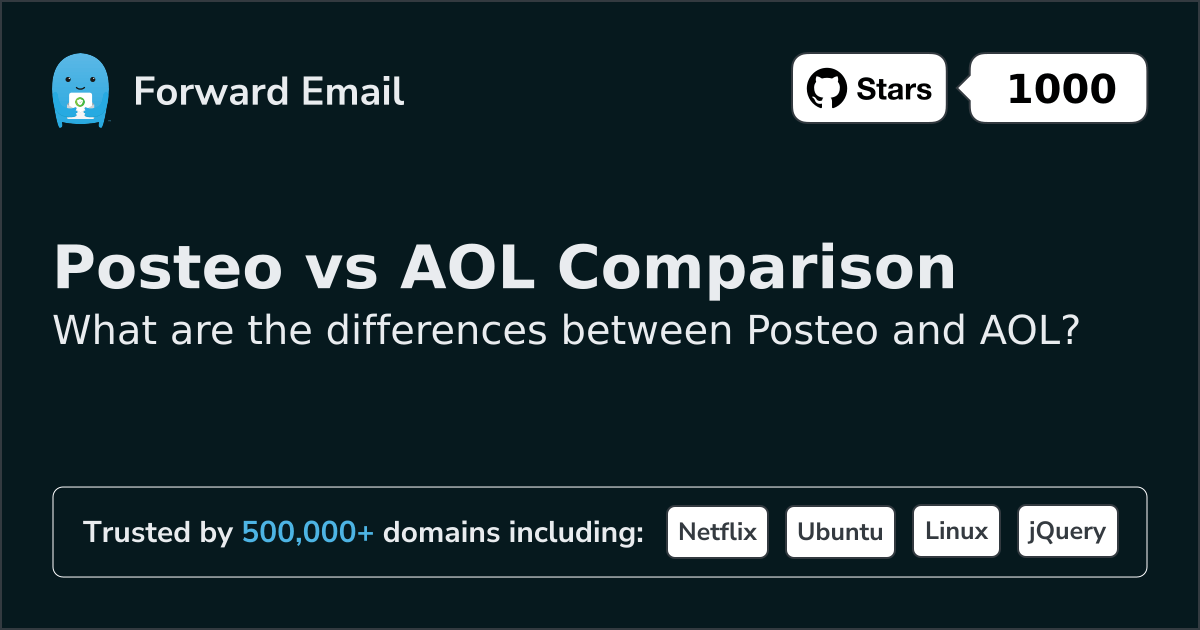 Forward Email

Stars 1000

Posteo vs AOL Comparison
What are the differences between Posteo and AOL?

Trusted by 500,000+ domains including: Netflix Ubuntu Linux jQuery